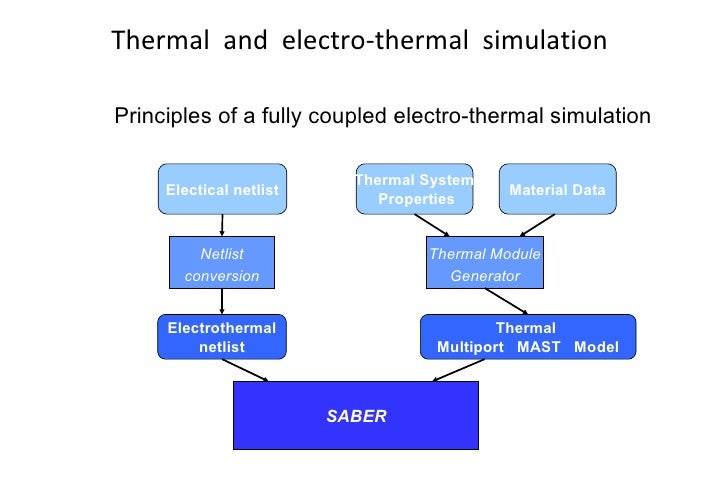 Thermal and electro-thermal simulation

Principles of a fully coupled electro-thermal simulation

Electical netlist

Thermal System Properties

Material Data

Netlist conversion

Thermal Module Generator

Electrothermal netlist

Thermal Multiport MAST Model

SABER